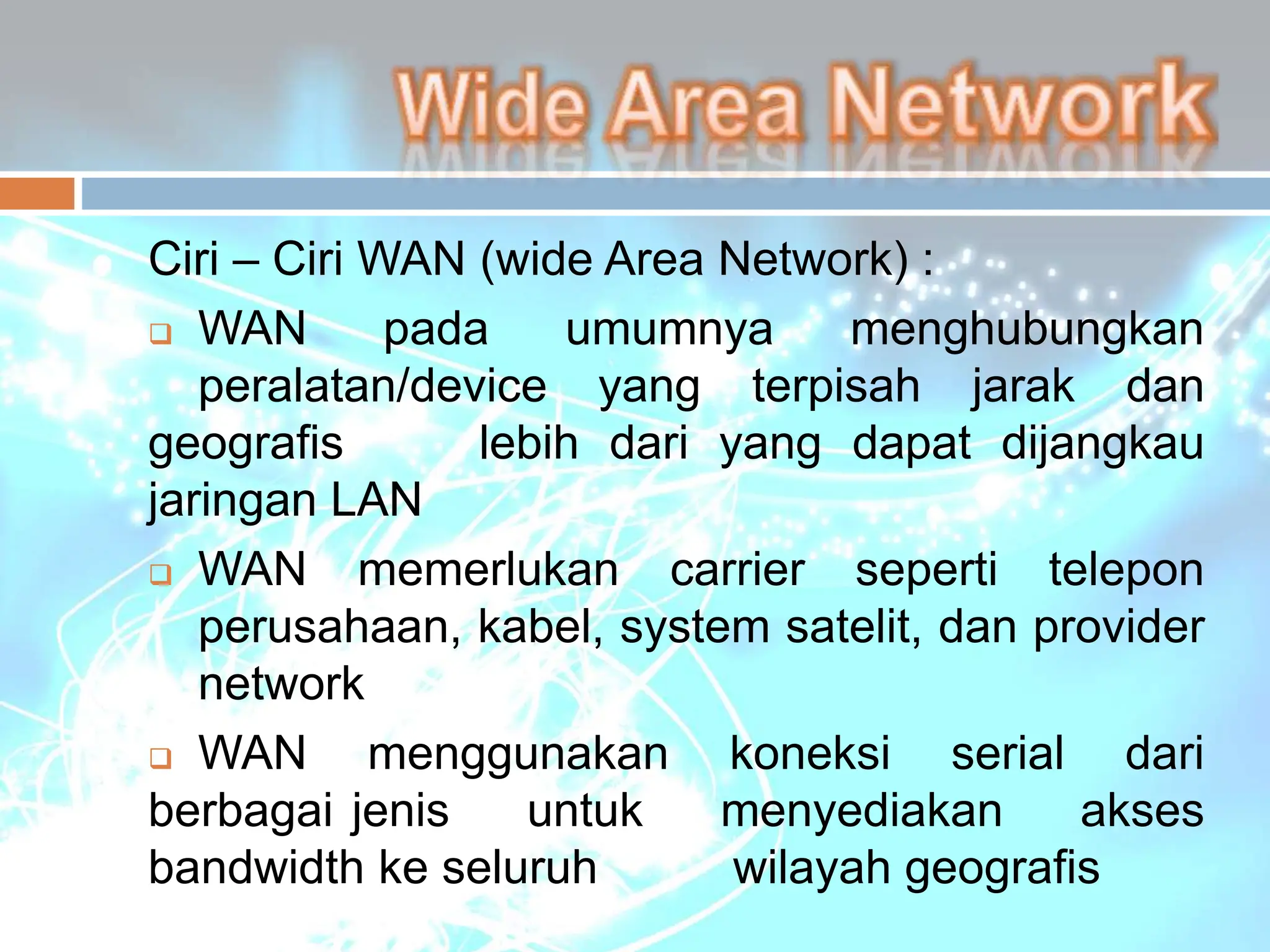 Wide Area Network

Ciri – Ciri WAN (wide Area Network) :

❑ WAN pada umumnya menghubungkan peralatan/device yang terpisah jarak dan geografis lebih dari yang dapat dijangkau jaringan LAN

❑ WAN memerlukan carrier seperti telepon perusahaan, kabel, system satelit, dan provider network

❑ WAN menggunakan koneksi serial dari berbagai jenis untuk menyediakan akses bandwidth ke seluruh wilayah geografis